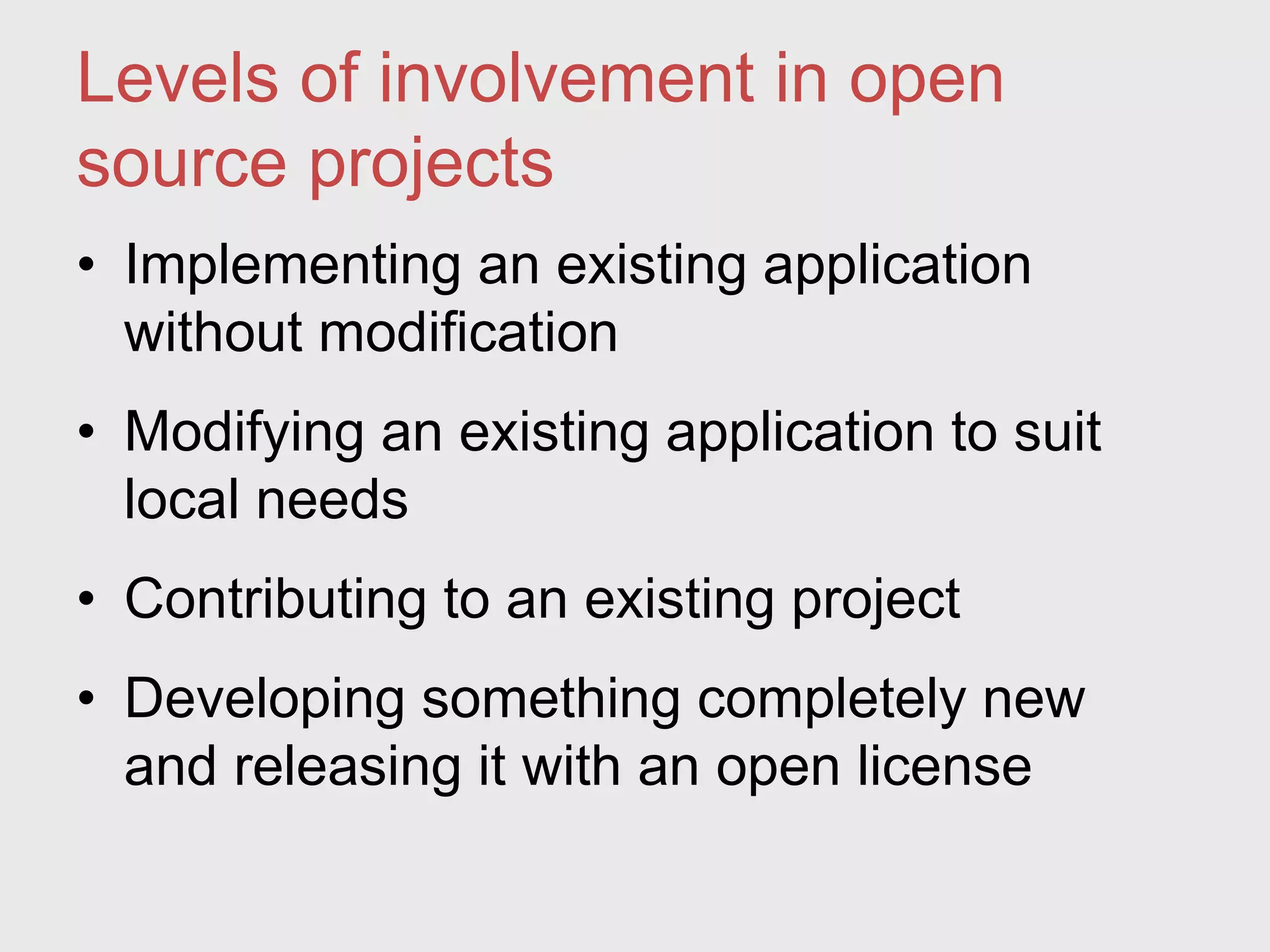 Levels of involvement in open source projects

• Implementing an existing application without modification

• Modifying an existing application to suit local needs

• Contributing to an existing project

• Developing something completely new and releasing it with an open license